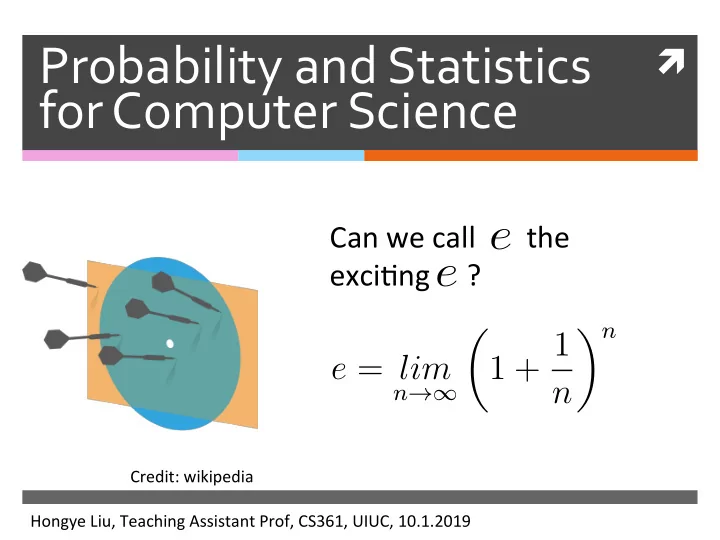 Probability and Statistics for Computer Science

Can we call $e$ the exciting $e$ ?

$e = \lim_{n \to \infty} \left(1 + \frac{1}{n}\right)^n$

Credit: wikipedia

Hongye Liu, Teaching Assistant Prof, CS361, UIUC, 10.1.2019